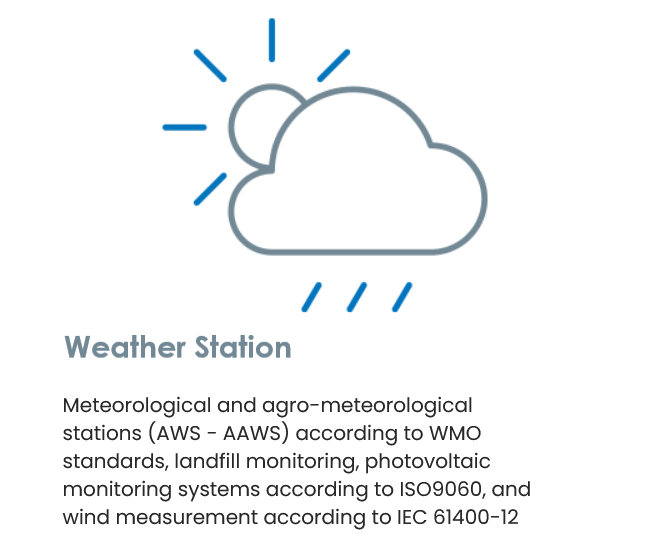 Weather Station

Meteorological and agro-meteorological stations (AWS - AAWS) according to WMO standards, landfill monitoring, photovoltaic monitoring systems according to ISO9060, and wind measurement according to IEC 61400-12